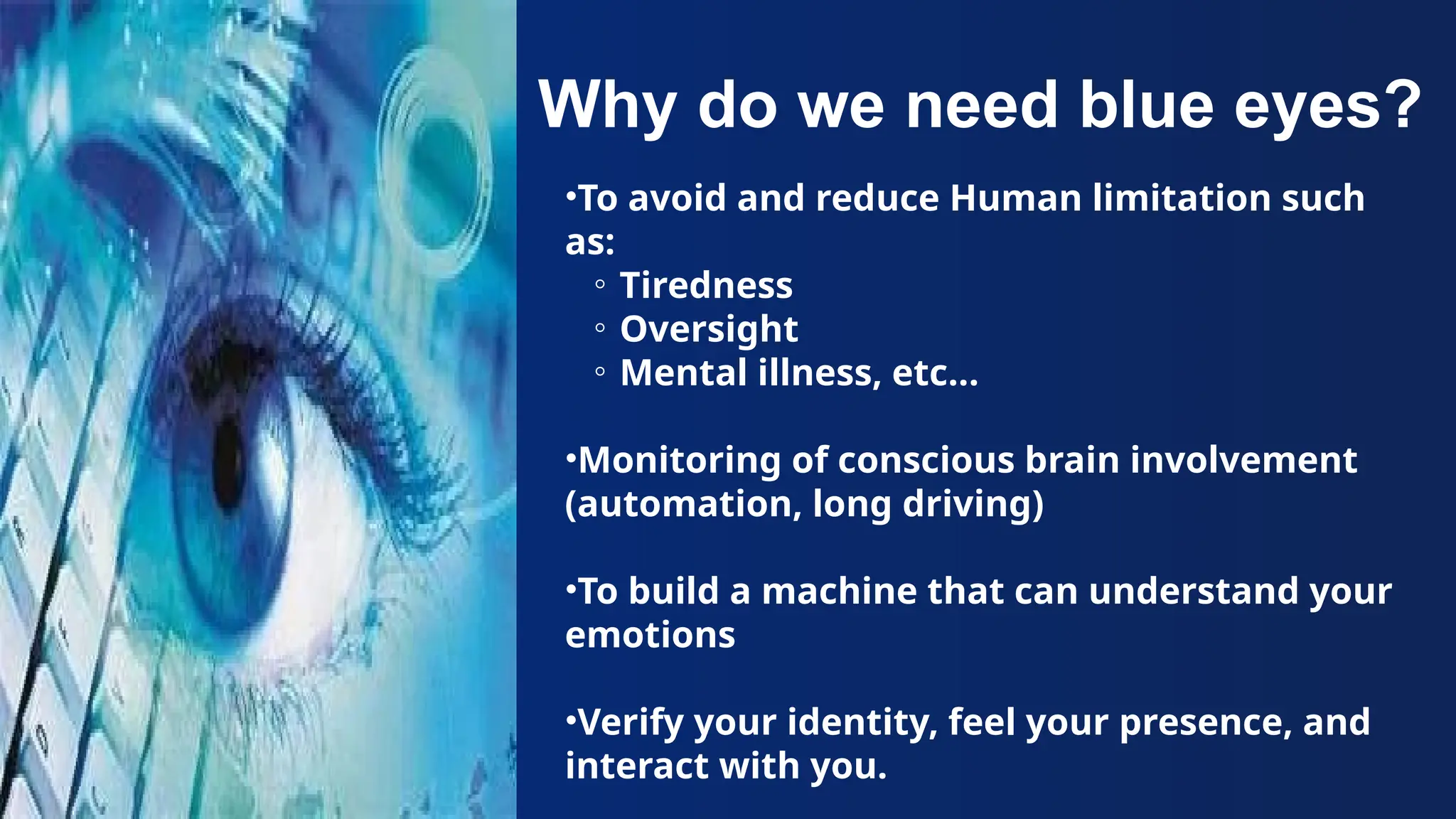 Why do we need blue eyes?

•To avoid and reduce Human limitation such as:
◦ Tiredness
◦ Oversight
◦ Mental illness, etc…

•Monitoring of conscious brain involvement (automation, long driving)

•To build a machine that can understand your emotions

•Verify your identity, feel your presence, and interact with you.